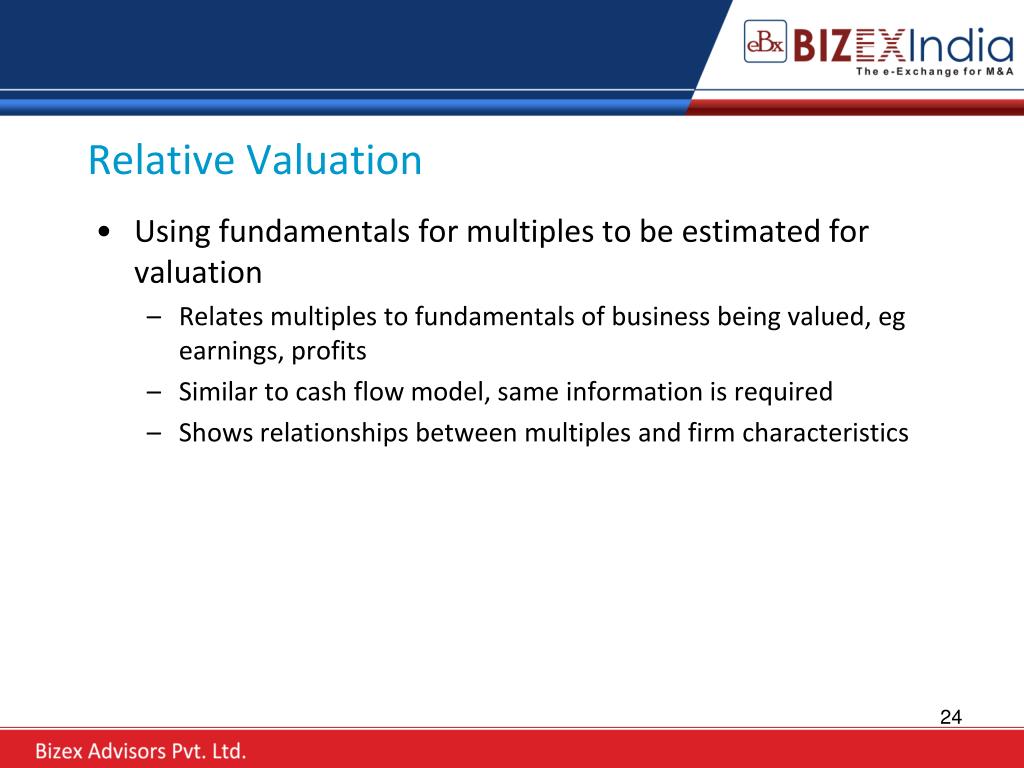 eBx BIZEXIndia
The e-Exchange for M&A

Relative Valuation

• Using fundamentals for multiples to be estimated for valuation
– Relates multiples to fundamentals of business being valued, eg earnings, profits
– Similar to cash flow model, same information is required
– Shows relationships between multiples and firm characteristics

24

Bizex Advisors Pvt. Ltd.